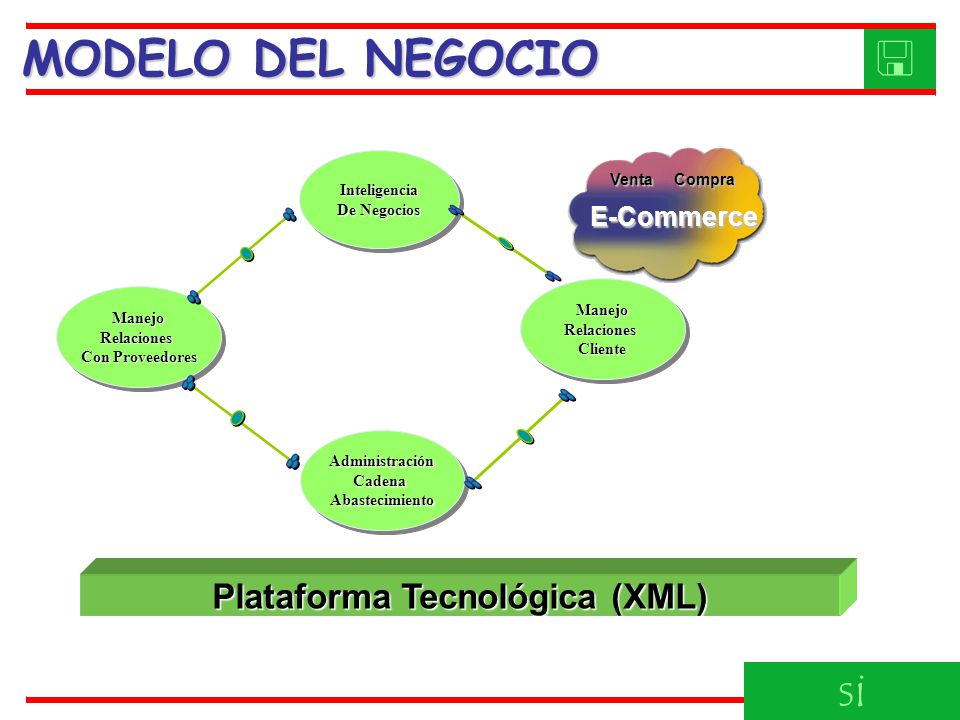 MODELO DEL NEGOCIO

Inteligencia De Negocios

Venta Compra
E-Commerce

Manejo Relaciones Con Proveedores

Manejo Relaciones Cliente

Administración Cadena Abastecimiento

Plataforma Tecnológica (XML)

si